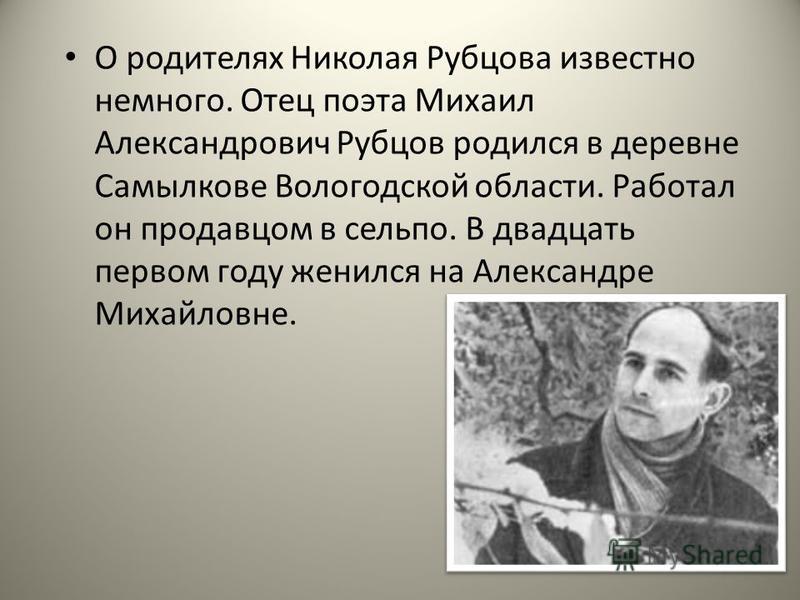 • О родителях Николая Рубцова известно немного. Отец поэта Михаил Александрович Рубцов родился в деревне Самылкове Вологодской области. Работал он продавцом в сельпо. В двадцать первом году женился на Александре Михайловне.

MyShared